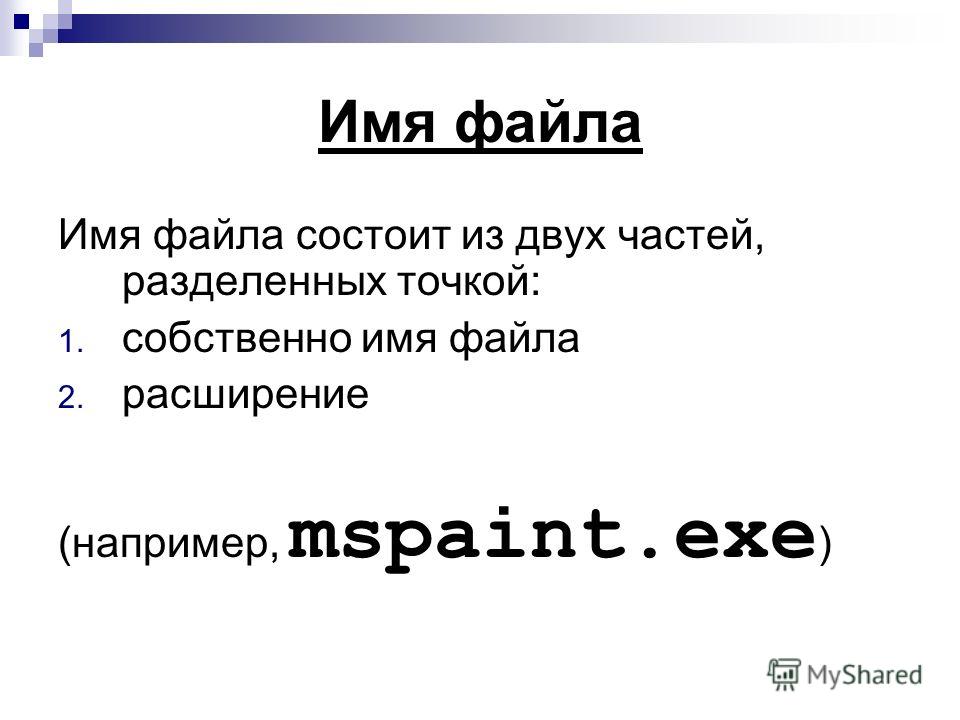 Имя файла

Имя файла состоит из двух частей, разделенных точкой:

1. собственно имя файла
2. расширение

(например, mspaint.exe)

MyShared